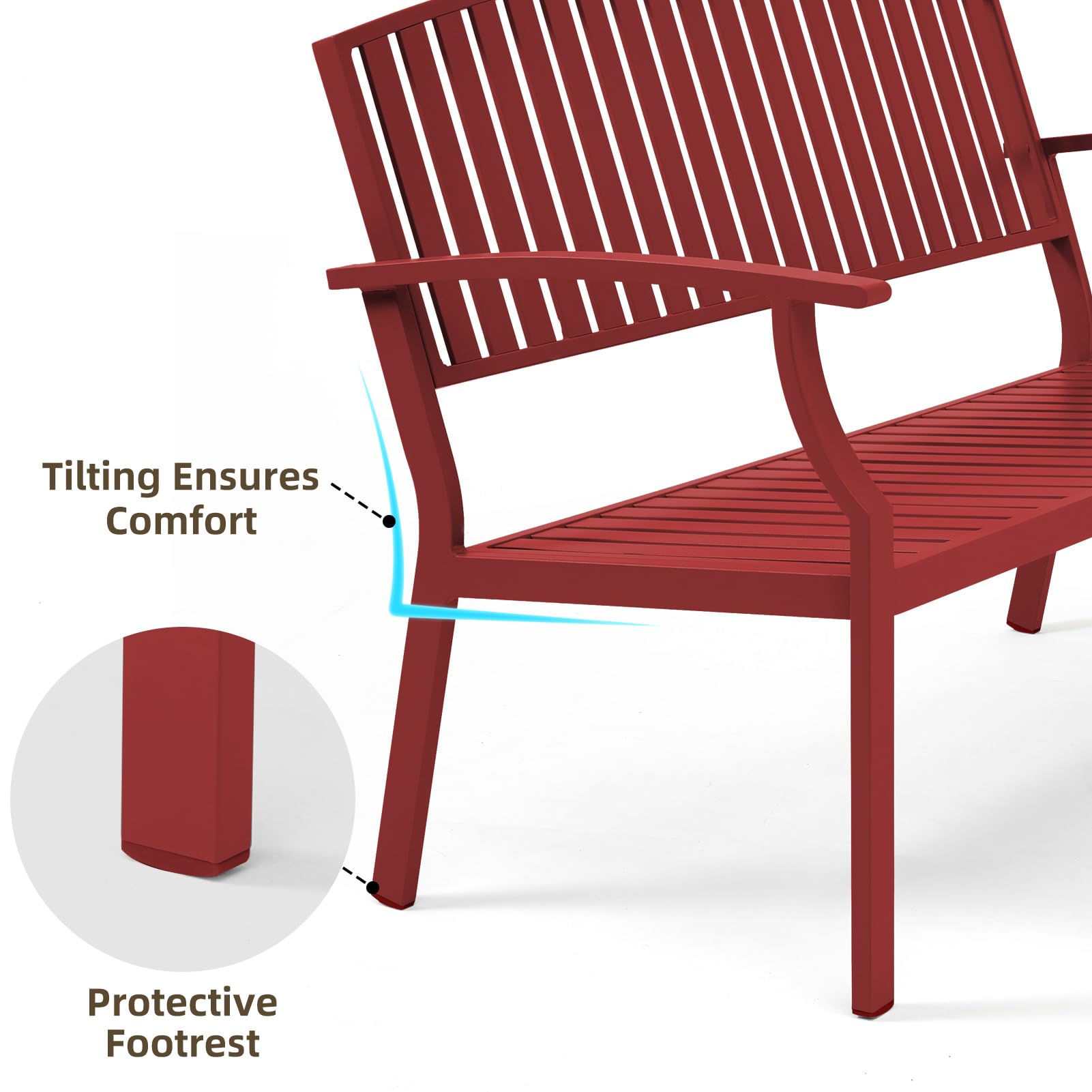 Tilting Ensures Comfort

Protective Footrest